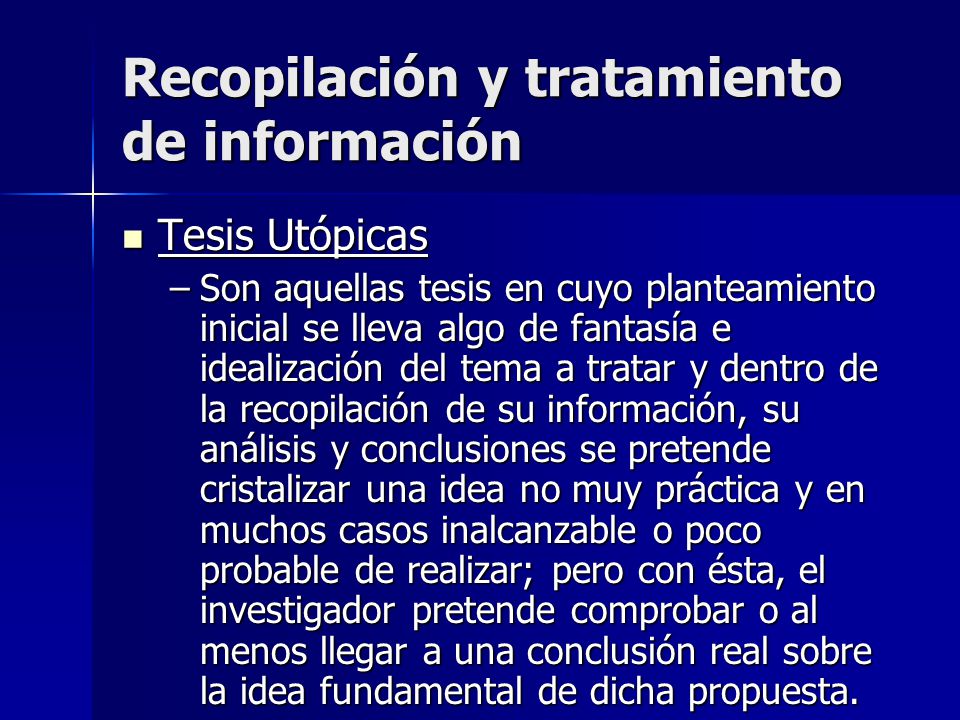 Recopilación y tratamiento de información

Tesis Utópicas

– Son aquellas tesis en cuyo planteamiento inicial se lleva algo de fantasía e idealización del tema a tratar y dentro de la recopilación de su información, su análisis y conclusiones se pretende cristalizar una idea no muy práctica y en muchos casos inalcanzable o poco probable de realizar; pero con ésta, el investigador pretende comprobar o al menos llegar a una conclusión real sobre la idea fundamental de dicha propuesta.